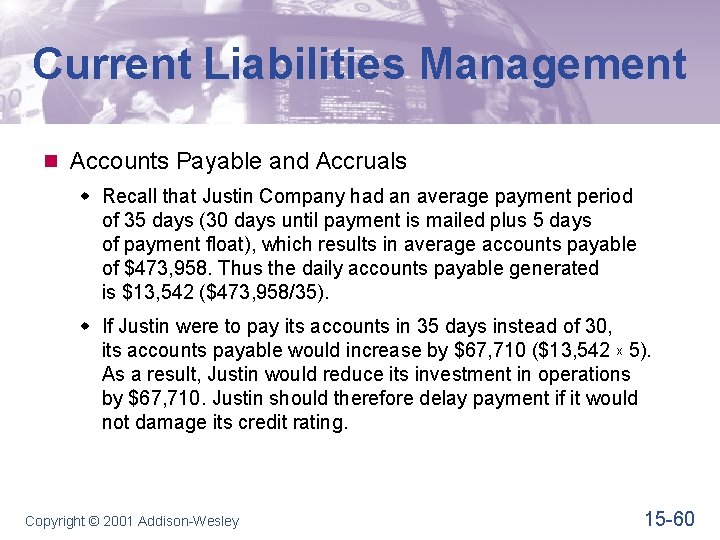 Current Liabilities Management

Accounts Payable and Accruals

Recall that Justin Company had an average payment period of 35 days (30 days until payment is mailed plus 5 days of payment float), which results in average accounts payable of \$473,958. Thus the daily accounts payable generated is \$13,542 (\$473,958/35).

If Justin were to pay its accounts in 35 days instead of 30, its accounts payable would increase by \$67,710 (\$13,542 x 5). As a result, Justin would reduce its investment in operations by \$67,710. Justin should therefore delay payment if it would not damage its credit rating.

Copyright © 2001 Addison-Wesley

15-60